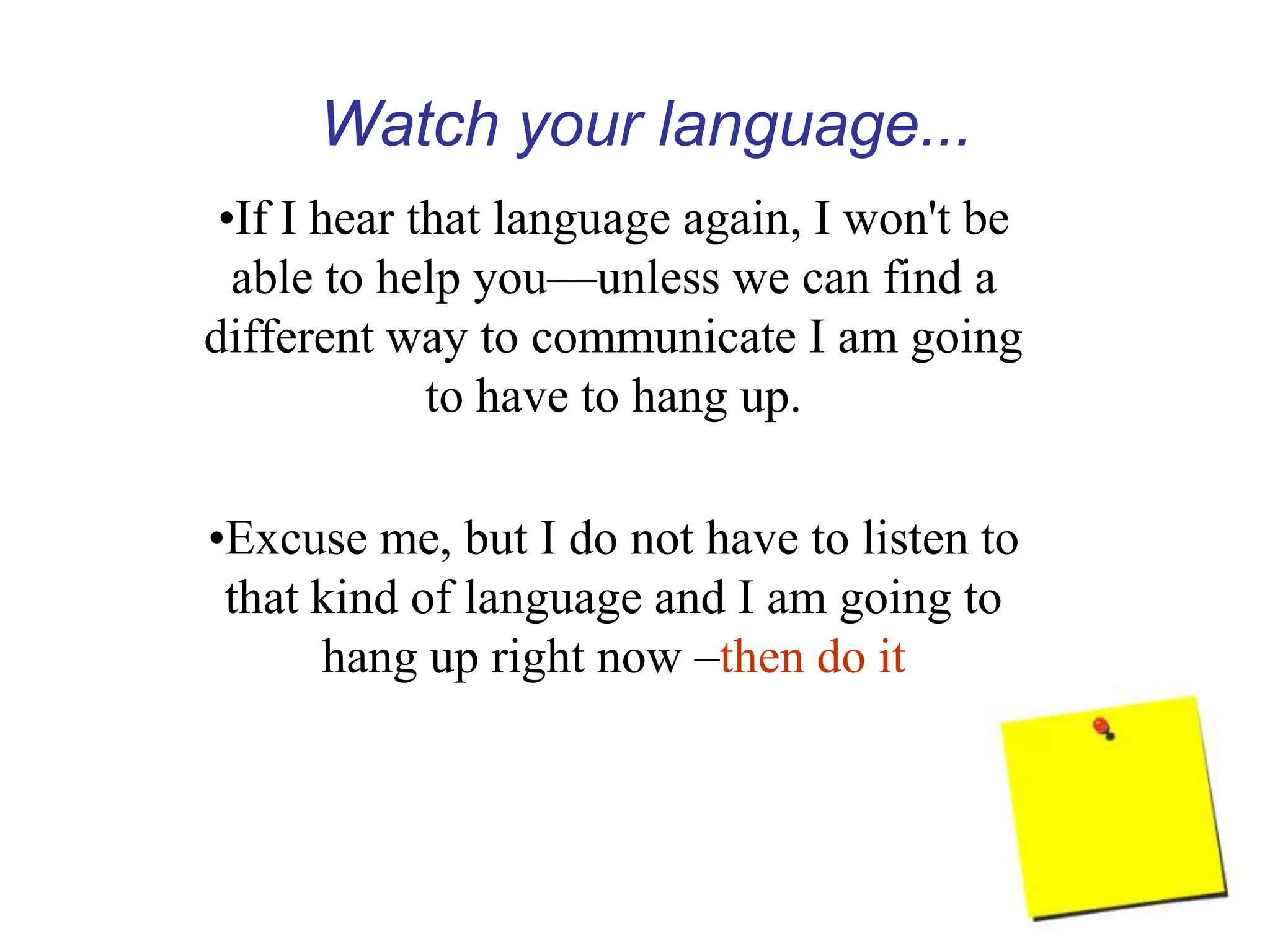 Watch your language...

•If I hear that language again, I won't be able to help you—unless we can find a different way to communicate I am going to have to hang up.

•Excuse me, but I do not have to listen to that kind of language and I am going to hang up right now –then do it